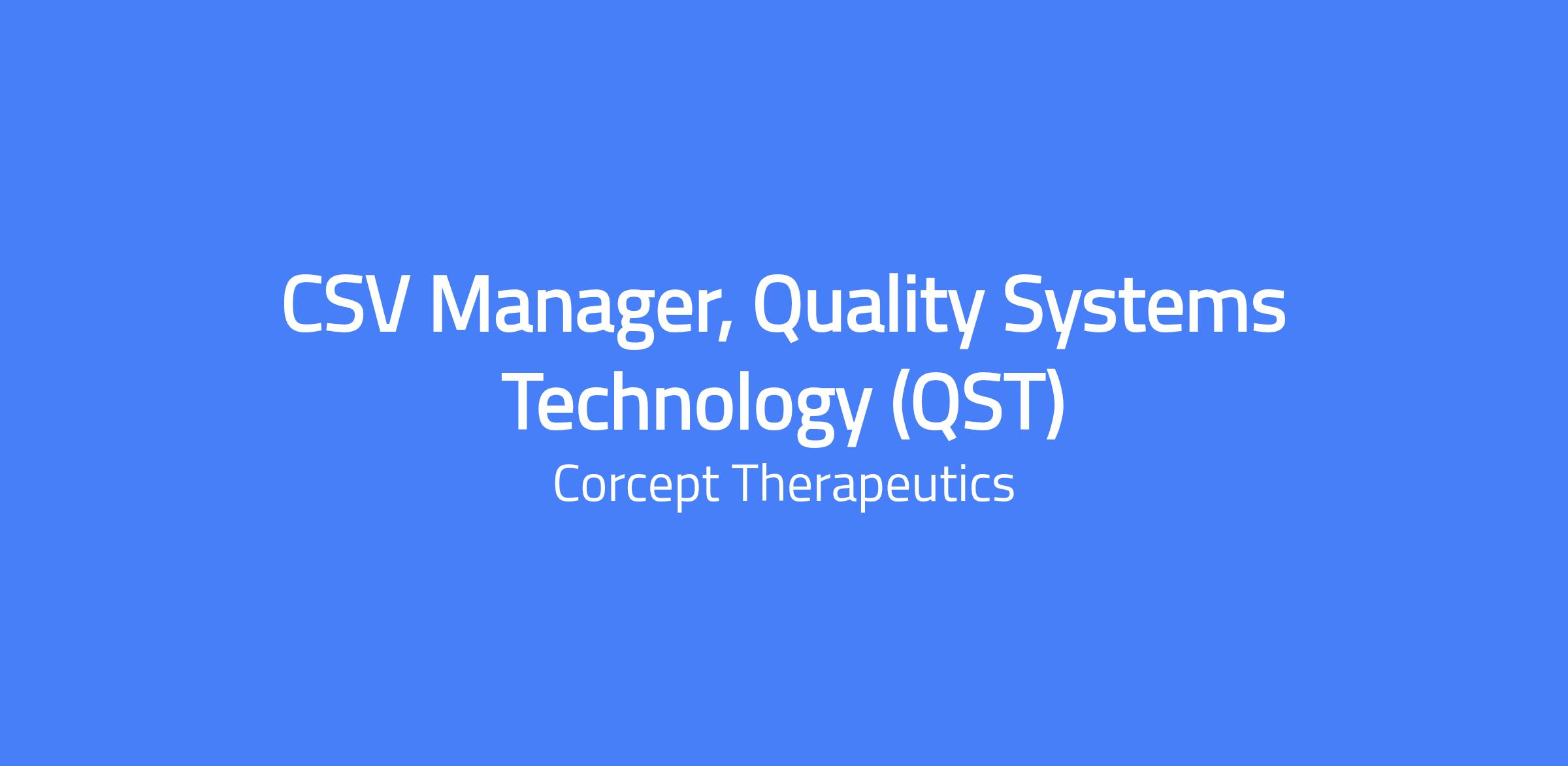 CSV Manager, Quality Systems Technology (QST)

Corcept Therapeutics